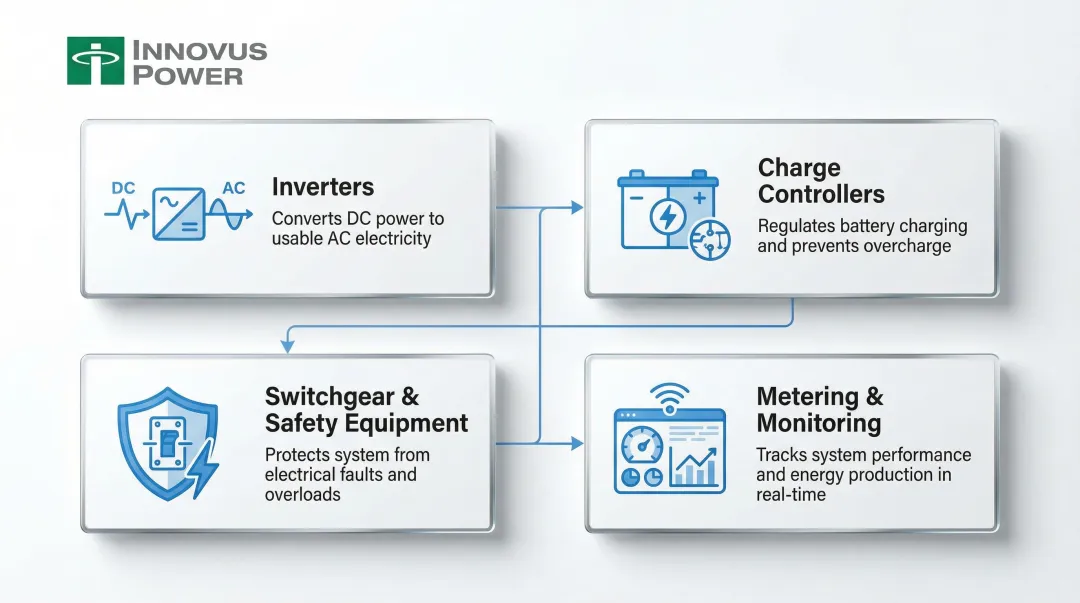 INNOVUS POWER

DC AC

Inverters

Converts DC power to usable AC electricity

Charge Controllers

Regulates battery charging and prevents overcharge

Switchgear & Safety Equipment

Protects system from electrical faults and overloads

Metering & Monitoring

Tracks system performance and energy production in real-time